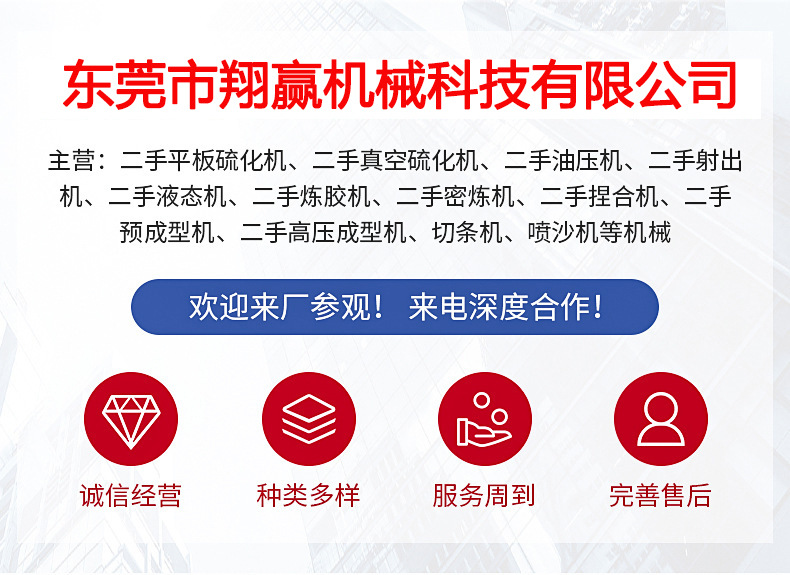 东莞市翔赢机械科技有限公司

主营：二手平板硫化机、二手真空硫化机、二手油压机、二手射出机、二手液态机、二手炼胶机、二手密炼机、二手捏合机、二手预成型机、二手高压成型机、切条机、喷沙机等机械

欢迎来厂参观！ 来电深度合作！

诚信经营

种类多样

服务周到

完善售后